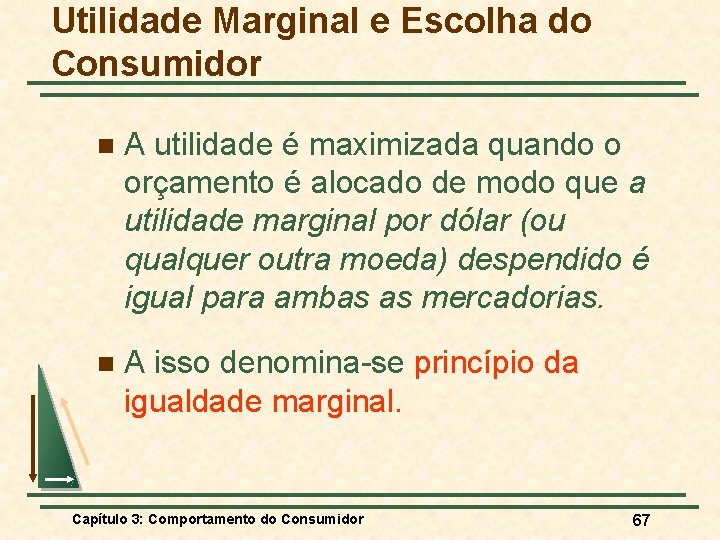 Utilidade Marginal e Escolha do Consumidor

A utilidade é maximizada quando o orçamento é alocado de modo que a utilidade marginal por dólar (ou qualquer outra moeda) despendido é igual para ambas as mercadorias.

A isso denomina-se princípio da igualdade marginal.

Capítulo 3: Comportamento do Consumidor

67